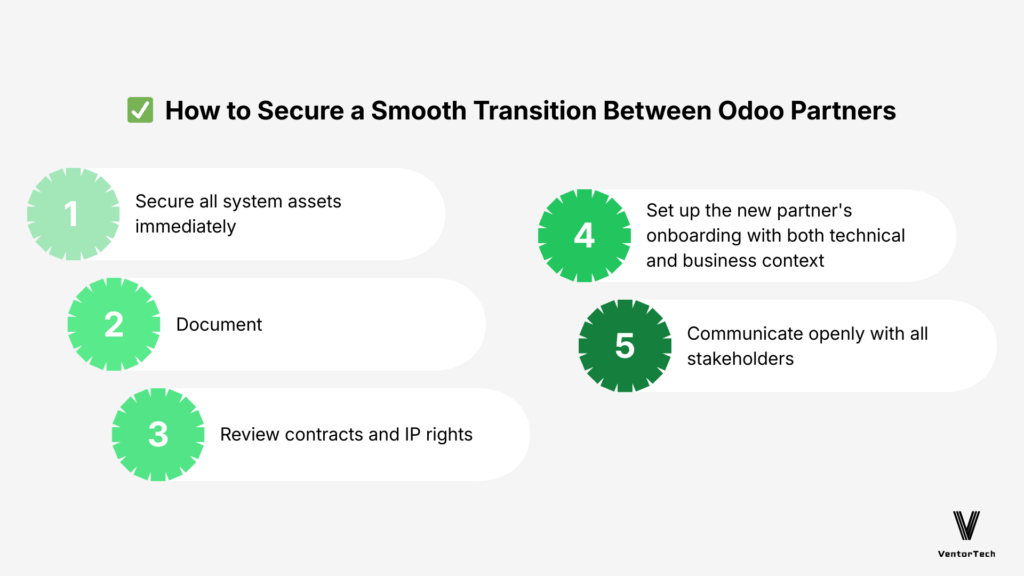 ✅ How to Secure a Smooth Transition Between Odoo Partners

1 Secure all system assets immediately

2 Document

3 Review contracts and IP rights

4 Set up the new partner's onboarding with both technical and business context

5 Communicate openly with all stakeholders

VentorTech